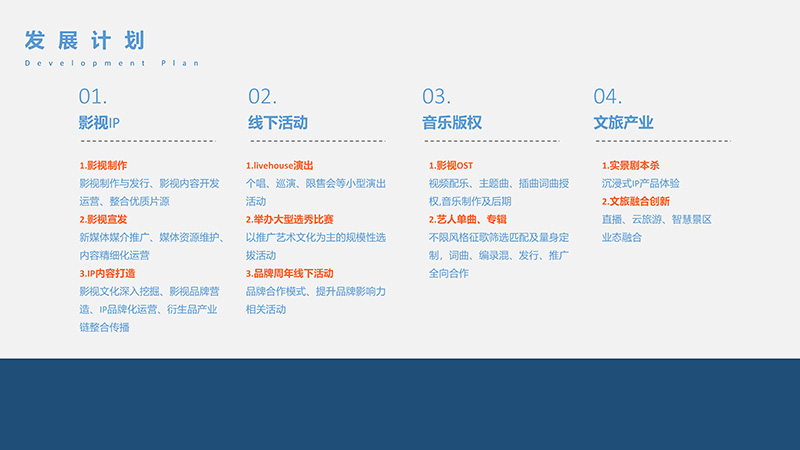 发展计划

Development Plan

01.

影视IP

1.影视制作

影视制作与发行、影视内容开发运营、整合优质片源

2.影视宣发

新媒体媒介推广、媒体资源维护、内容精细化运营

3.IP内容打造

影视文化深入挖掘、影视品牌营造、IP品牌化运营、衍生品产业链整合传播

02.

线下活动

1.livehouse演出

个唱、巡演、限售会等小型演出活动

2.举办大型选秀比赛

以推广艺术文化为主的规模性选拔活动

3.品牌周年线下活动

品牌合作模式、提升品牌影响力相关活动

03.

音乐版权

1.影视OST

视频配乐、主题曲、插曲词曲授权.音乐制作及后期

2.艺人单曲、专辑

不限风格征歌筛选匹配及量身定制，词曲、编录混、发行、推广全向合作

04.

文旅产业

1.实景剧本杀

沉浸式IP产品体验

2.文旅融合创新

直播、云旅游、智慧景区业态融合